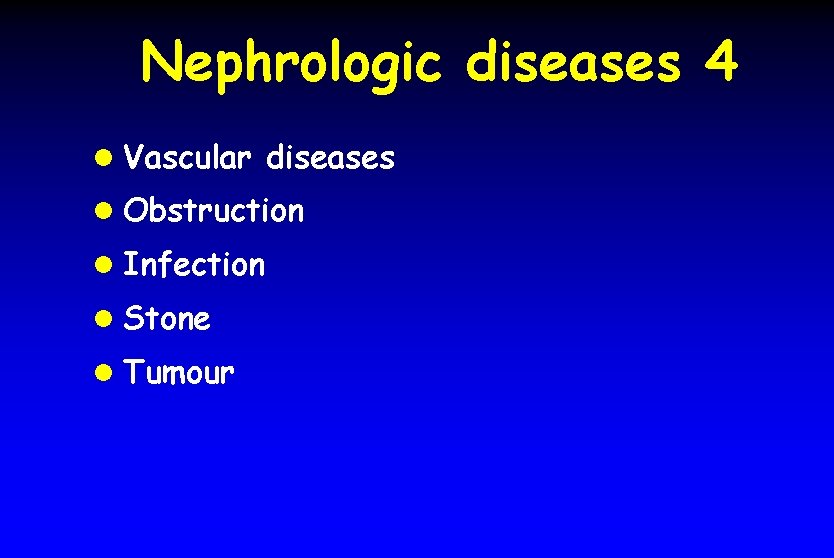 Nephrologic diseases 4

- Vascular diseases
- Obstruction
- Infection
- Stone
- Tumour